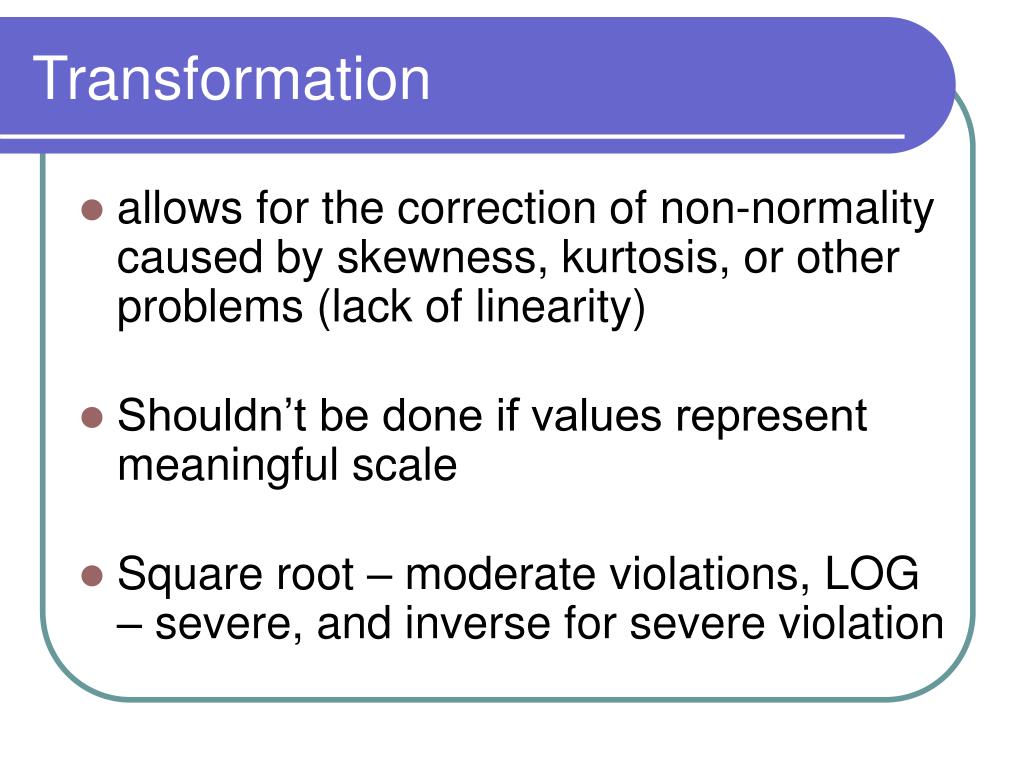 Transformation

- allows for the correction of non-normality caused by skewness, kurtosis, or other problems (lack of linearity)

- Shouldn’t be done if values represent meaningful scale

- Square root – moderate violations, LOG – severe, and inverse for severe violation